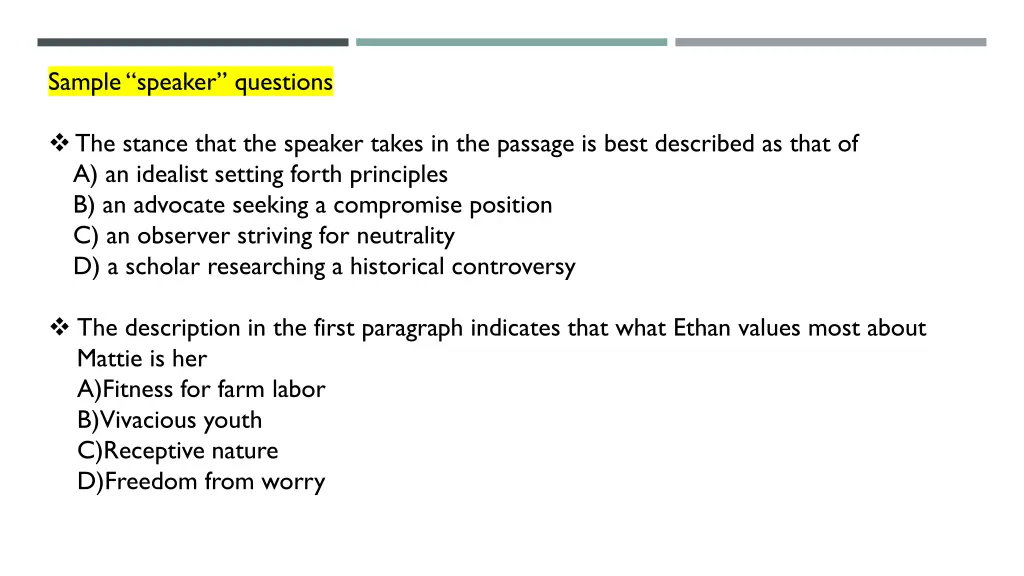 Sample “speaker” questions

❖ The stance that the speaker takes in the passage is best described as that of
A) an idealist setting forth principles
B) an advocate seeking a compromise position
C) an observer striving for neutrality
D) a scholar researching a historical controversy

❖ The description in the first paragraph indicates that what Ethan values most about Mattie is her
A)Fitness for farm labor
B)Vivacious youth
C)Receptive nature
D)Freedom from worry